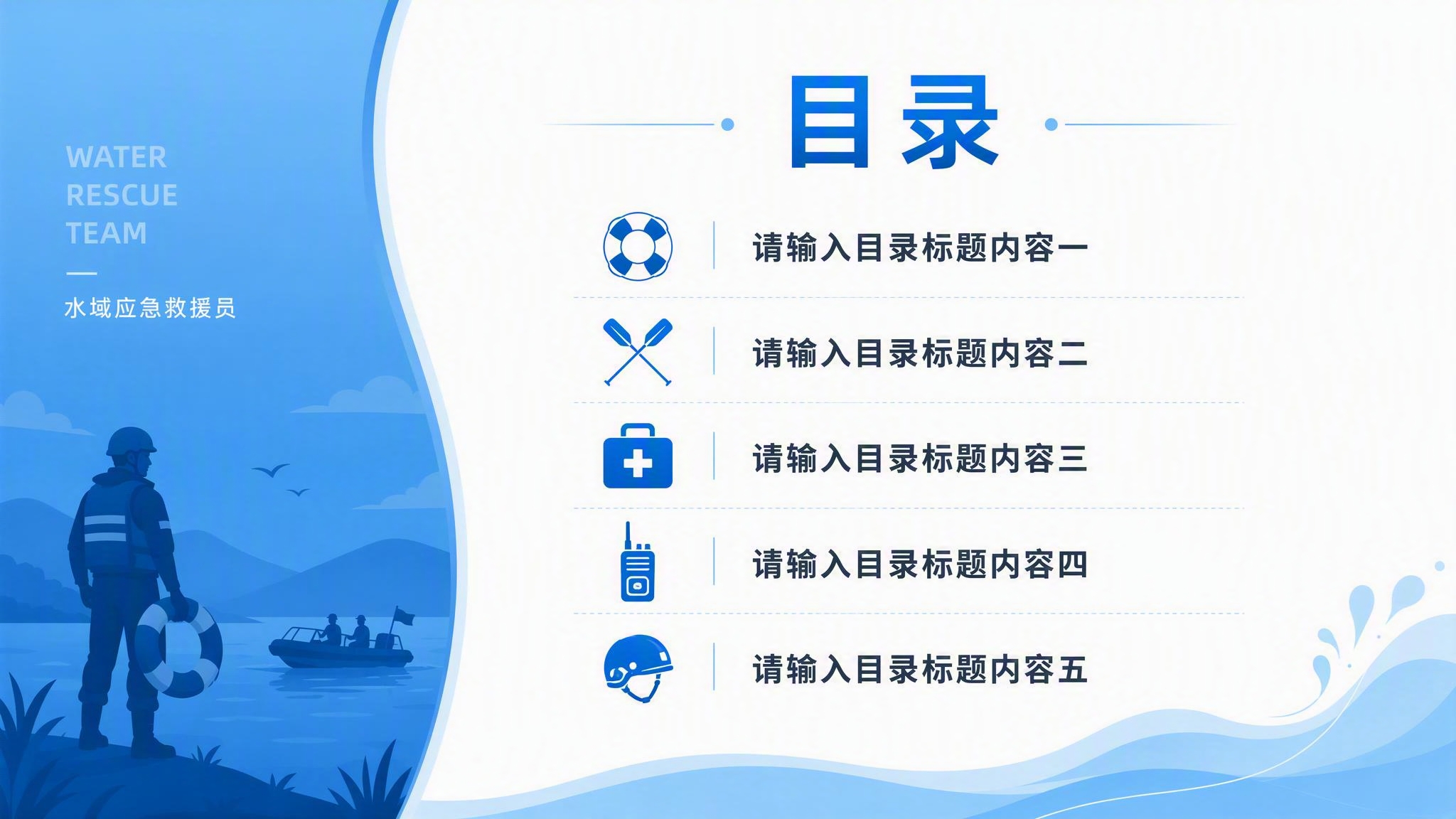 WATER
RESCUE
TEAM

水域应急救援员

目录

请输入目录标题内容一

请输入目录标题内容二

请输入目录标题内容三

请输入目录标题内容四

请输入目录标题内容五